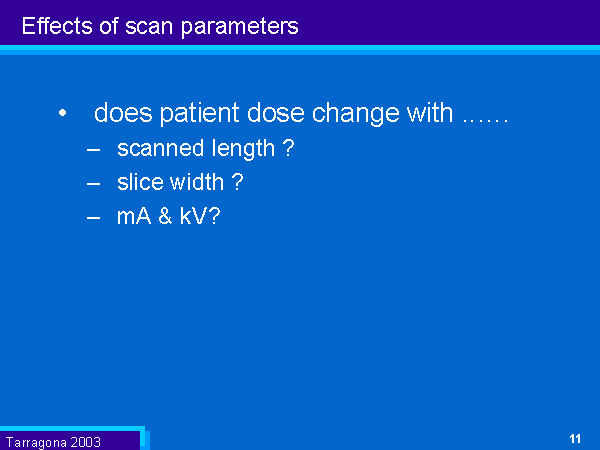 Effects of scan parameters

• does patient dose change with ……
– scanned length ?
– slice width ?
– mA & kV?

Tarragona 2003

11